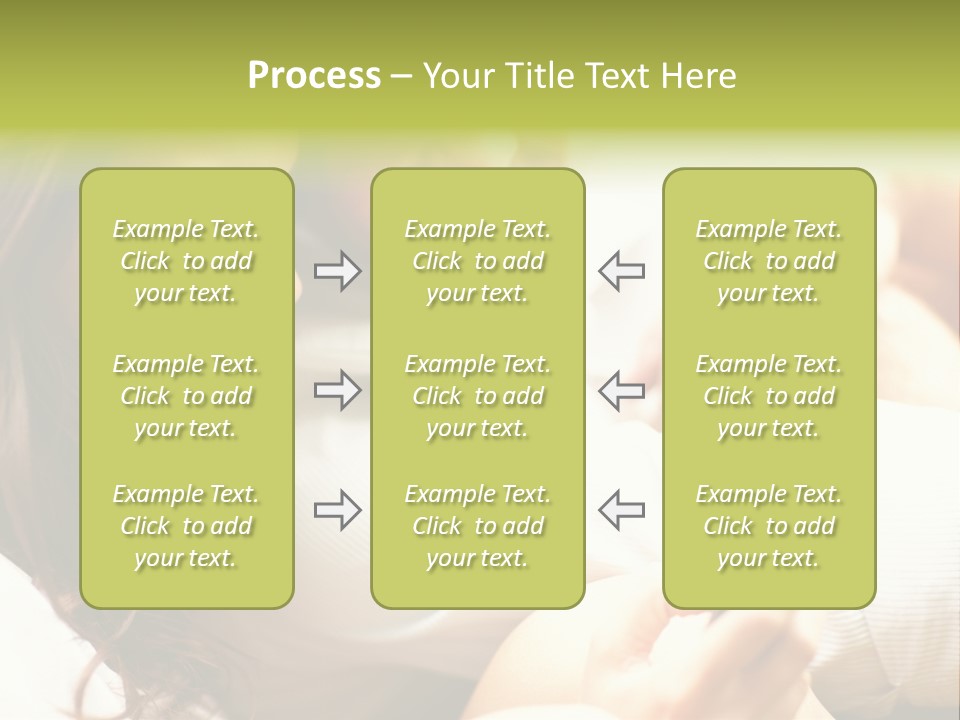 Process – Your Title Text Here

Example Text. Click to add your text.

Example Text. Click to add your text.

Example Text. Click to add your text.

Example Text. Click to add your text.

Example Text. Click to add your text.

Example Text. Click to add your text.

Example Text. Click to add your text.

Example Text. Click to add your text.

Example Text. Click to add your text.